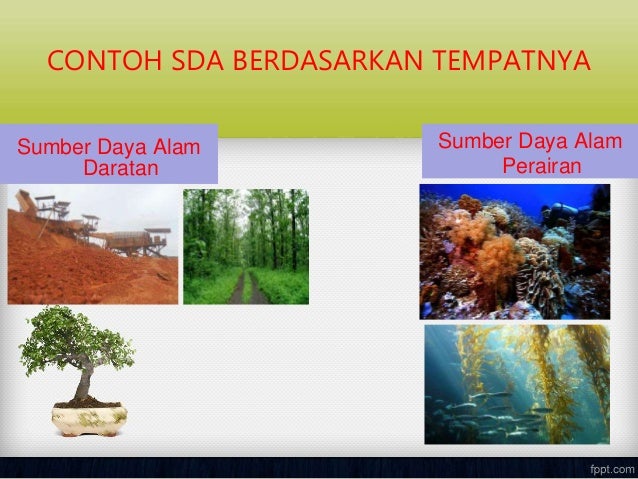 CONTOH SDA BERDASARKAN TEMPATNYA

Sumber Daya Alam Daratan

Sumber Daya Alam Perairan

fppt.com